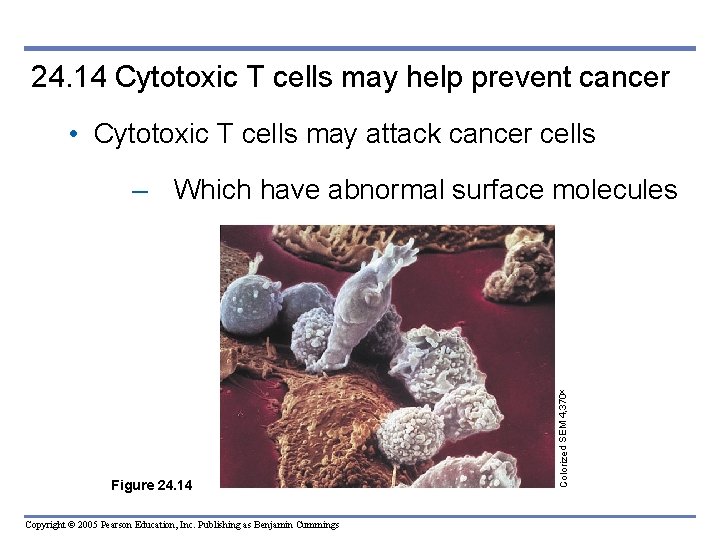 24.14 Cytotoxic T cells may help prevent cancer

• Cytotoxic T cells may attack cancer cells

– Which have abnormal surface molecules

Colorized SEM 4,370×

Figure 24.14

Copyright © 2005 Pearson Education, Inc. Publishing as Benjamin Cummings